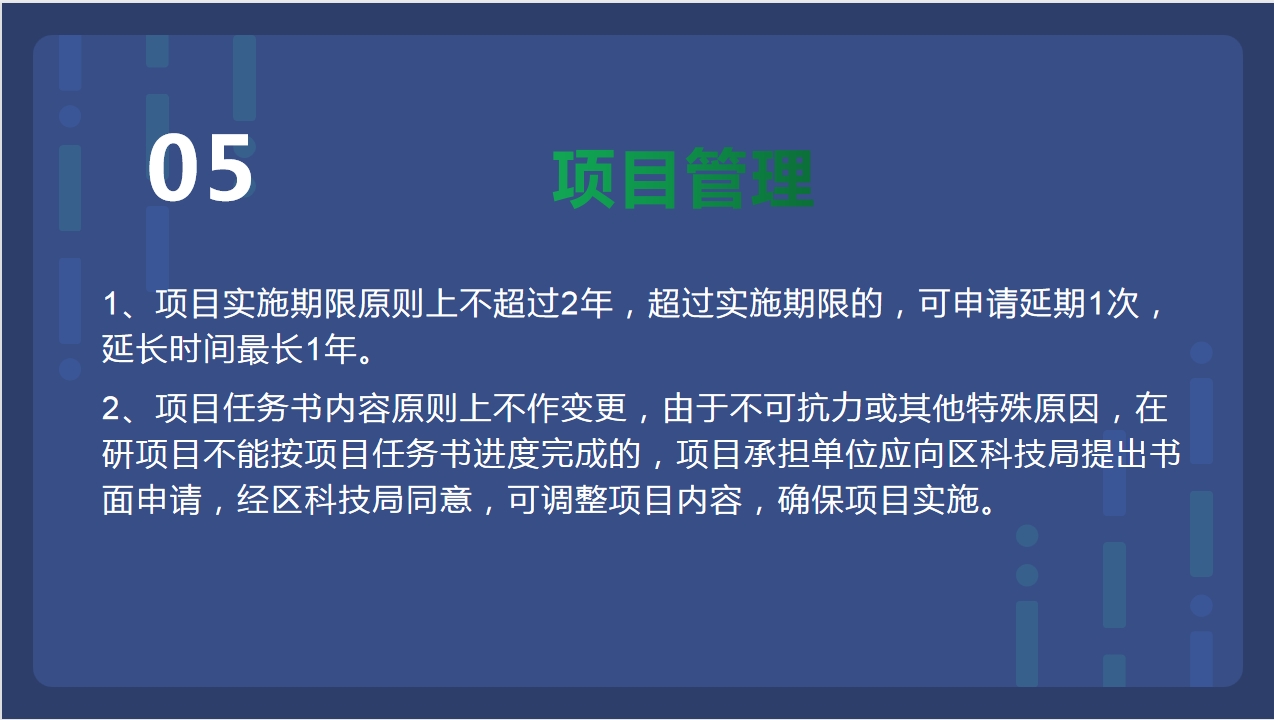 05

项目管理

1、项目实施期限原则上不超过2年，超过实施期限的，可申请延期1次，延长时间最长1年。

2、项目任务书内容原则上不作变更，由于不可抗力或其他特殊原因，在研项目不能按项目任务书进度完成的，项目承担单位应向区科技局提出书面申请，经区科技局同意，可调整项目内容，确保项目实施。